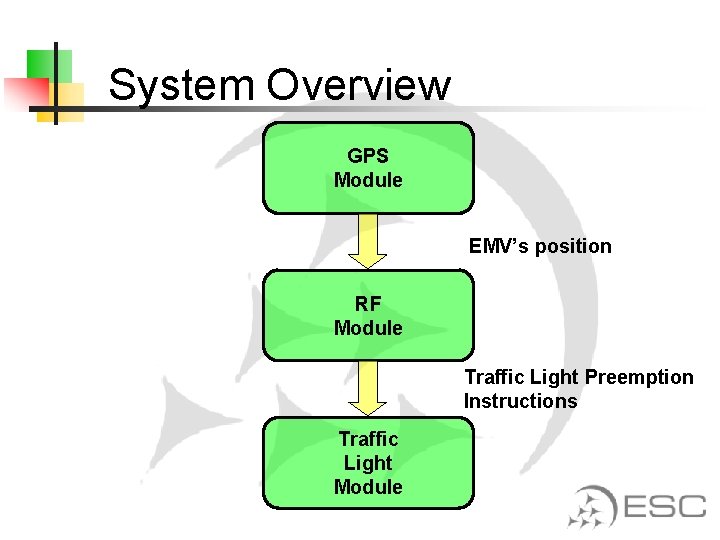 System Overview

GPS Module

EMV's position

RF Module

Traffic Light Preemption Instructions

Traffic Light Module

ESC